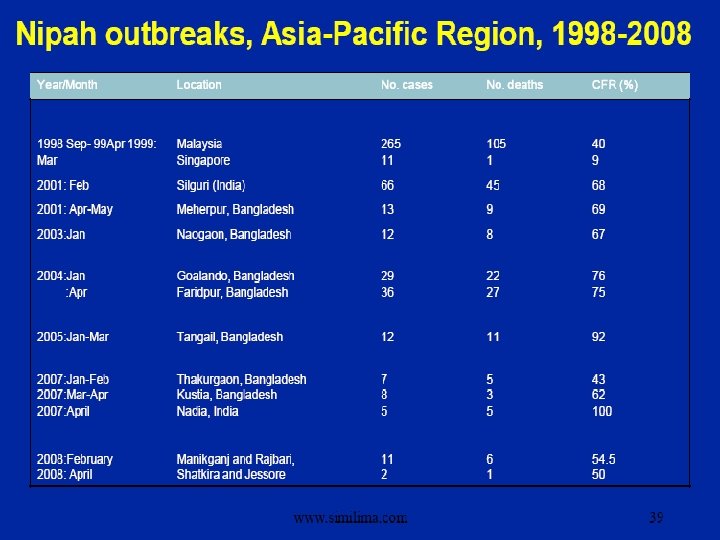 Nipah outbreaks, Asia-Pacific Region, 1998-2008

| Year/Month | Location | No. cases | No. deaths | CFR (%) |
|---|---|---|---|---|
| 1998 Sep- 99Apr 1999: | Malaysia | 265 | 105 | 40 |
| Mar | Singapore | 11 | 1 | 9 |
| 2001: Feb | Silguri (India) | 66 | 45 | 68 |
| 2001: Apr-May | Meherpur, Bangladesh | 13 | 9 | 69 |
| 2003:Jan | Naogaon, Bangladesh | 12 | 8 | 67 |
| 2004:Jan | Goalando, Bangladesh | 29 | 22 | 76 |
| :Apr | Faridpur, Bangladesh | 36 | 27 | 75 |
| 2005:Jan-Mar | Tangail, Bangladesh | 12 | 11 | 92 |
| 2007:Jan-Feb | Thakurgaon, Bangladesh | 7 | 5 | 43 |
| 2007:Mar-Apr | Kustia, Bangladesh | 8 | 3 | 62 |
| 2007:April | Nadia, India | 5 | 5 | 100 |
| 2008:February | Manikganj and Rajbari, | 11 | 6 | 54.5 |
| 2008: April | Shatkira and Jessore | 2 | 1 | 50 |

www.similima.com

39